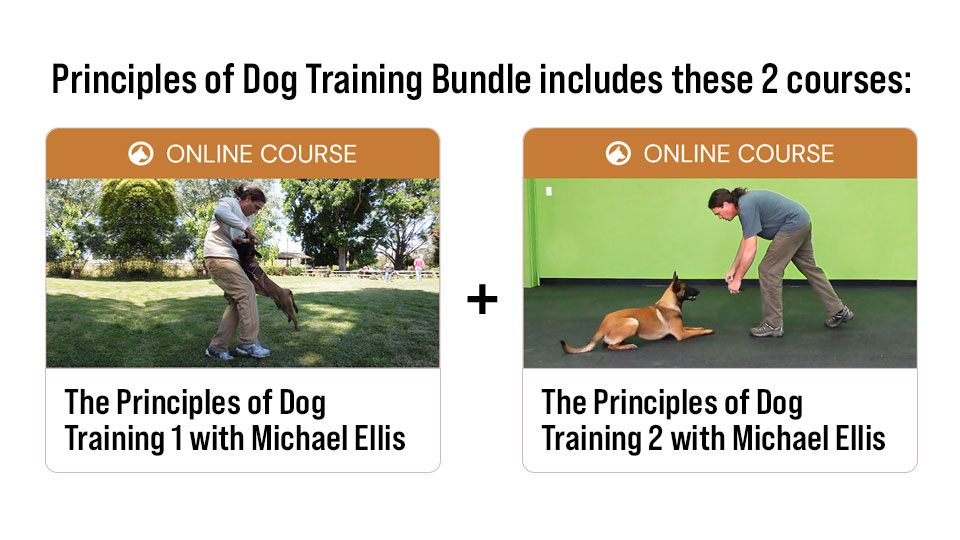 Principles of Dog Training Bundle includes these 2 courses:

ONLINE COURSE

The Principles of Dog Training 1 with Michael Ellis

+

ONLINE COURSE

The Principles of Dog Training 2 with Michael Ellis